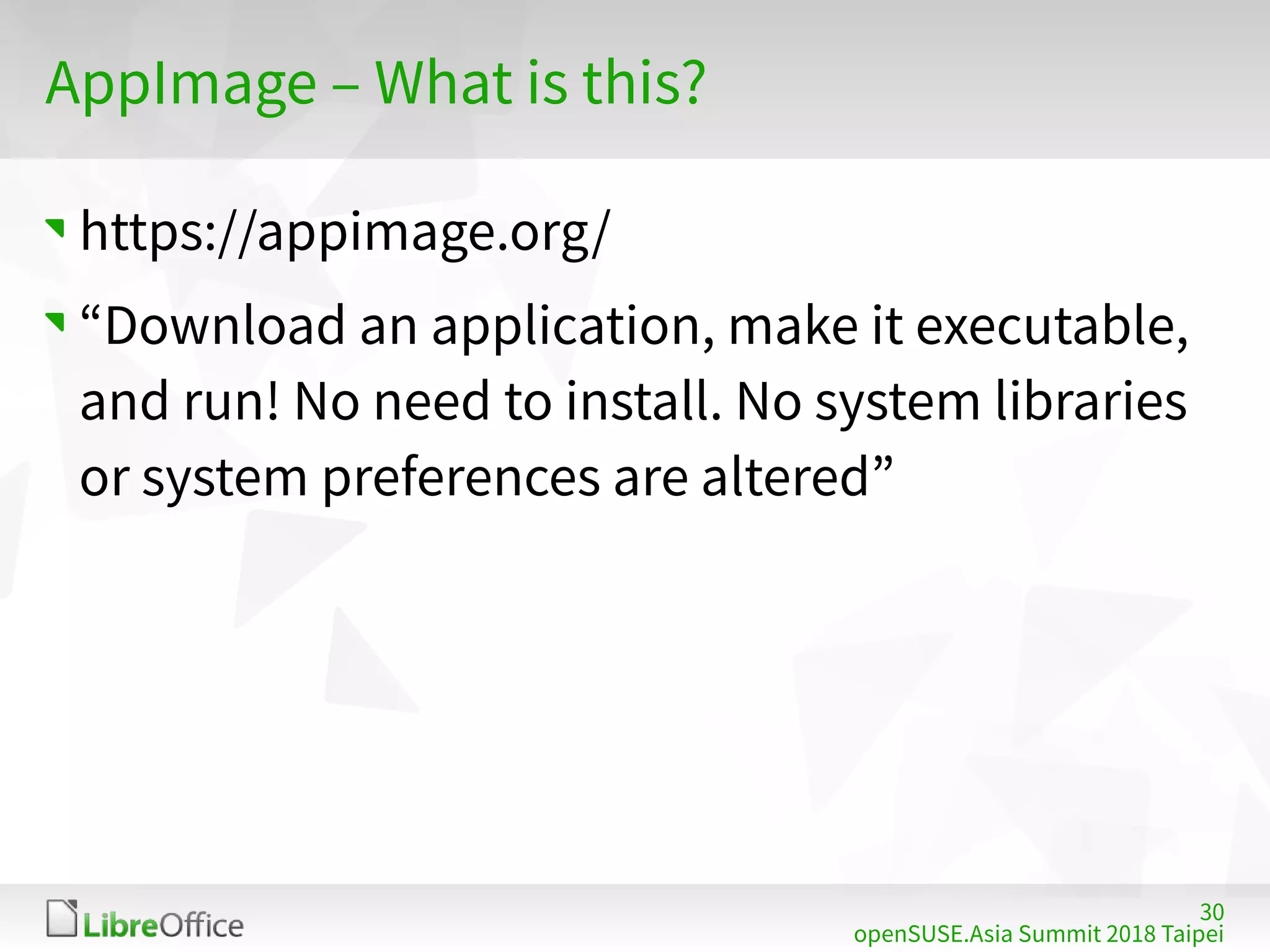 AppImage – What is this?

https://appimage.org/

“Download an application, make it executable, and run! No need to install. No system libraries or system preferences are altered”

LibreOffice

30
openSUSE.Asia Summit 2018 Taipei